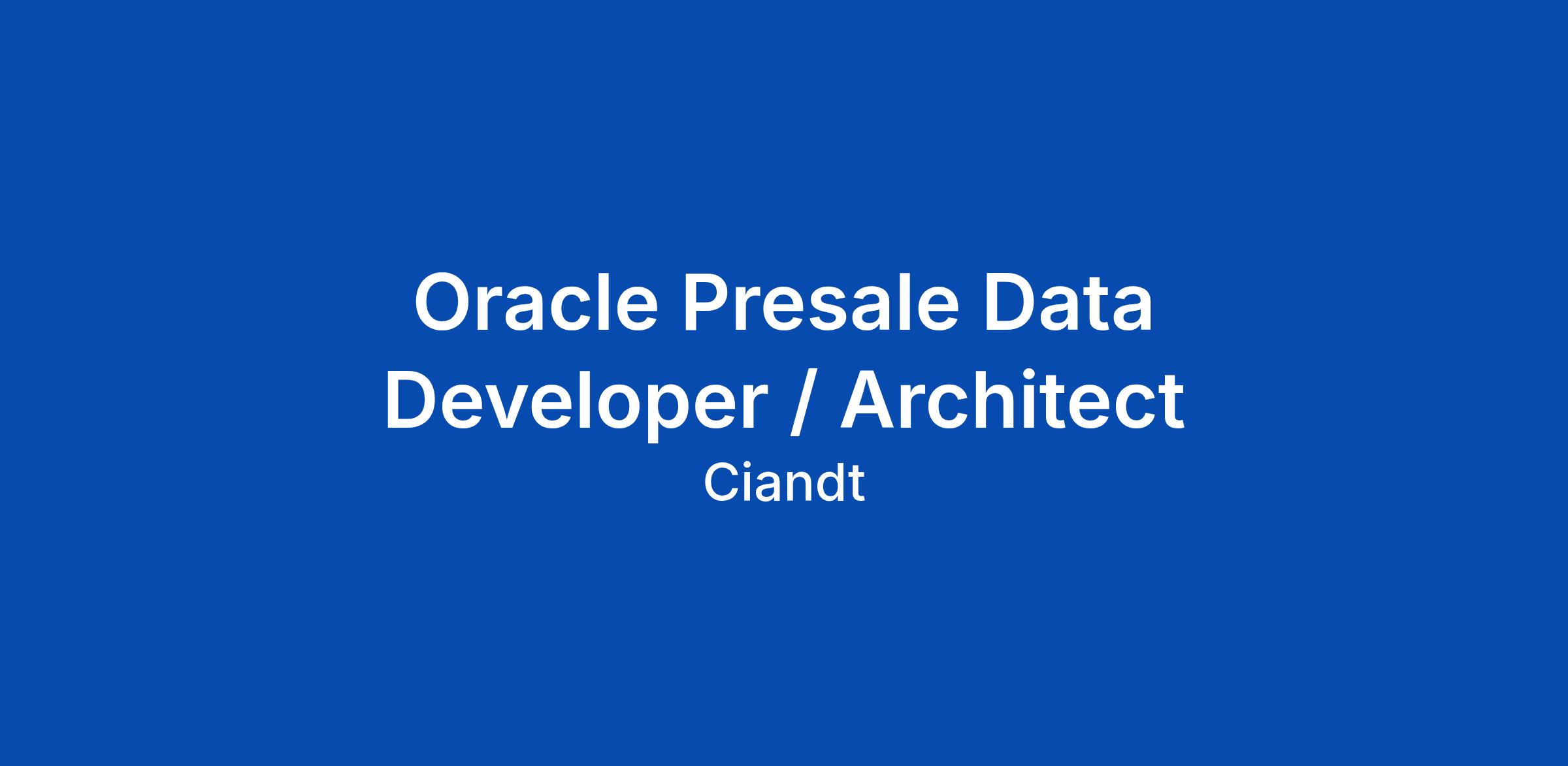 Oracle Presale Data Developer / Architect

Ciandt